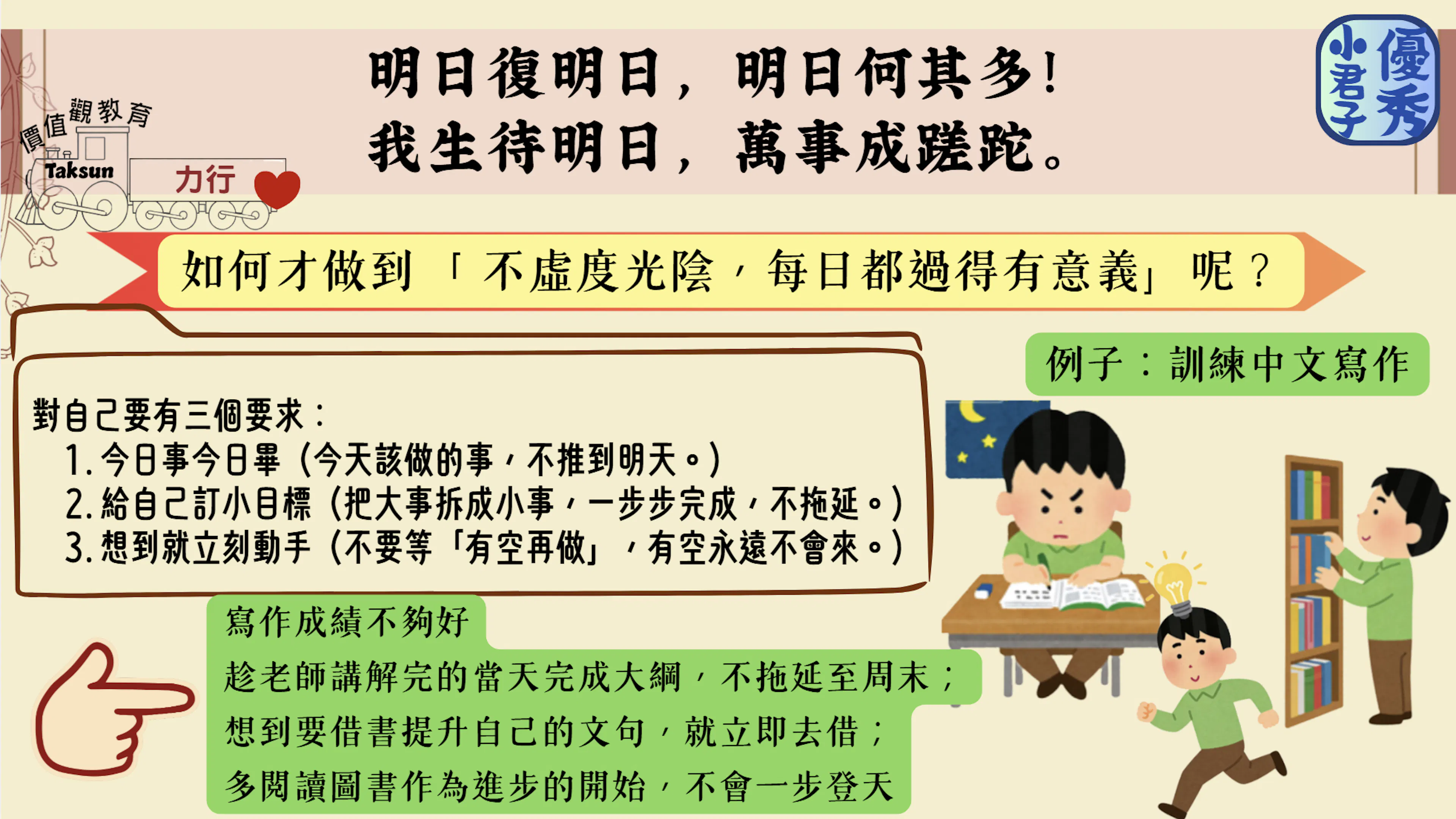 價值觀教育

Taksun

力行

明日復明日，明日何其多！
我生待明日，萬事成蹉跎。

優秀小君子

如何才做到「不虛度光陰，每日都過得有意義」呢？

例子：訓練中文寫作

對自己要有三個要求：
1. 今日事今日畢（今天該做的事，不推到明天。）
2. 給自己訂小目標（把大事拆成小事，一步步完成，不拖延。）
3. 想到就立刻動手（不要等「有空再做」，有空永遠不會來。）

寫作成績不夠好

趁老師講解完的當天完成大綱，不拖延至周末；
想到要借書提升自己的文句，就立即去借；
多閱讀圖書作為進步的開始，不會一步登天